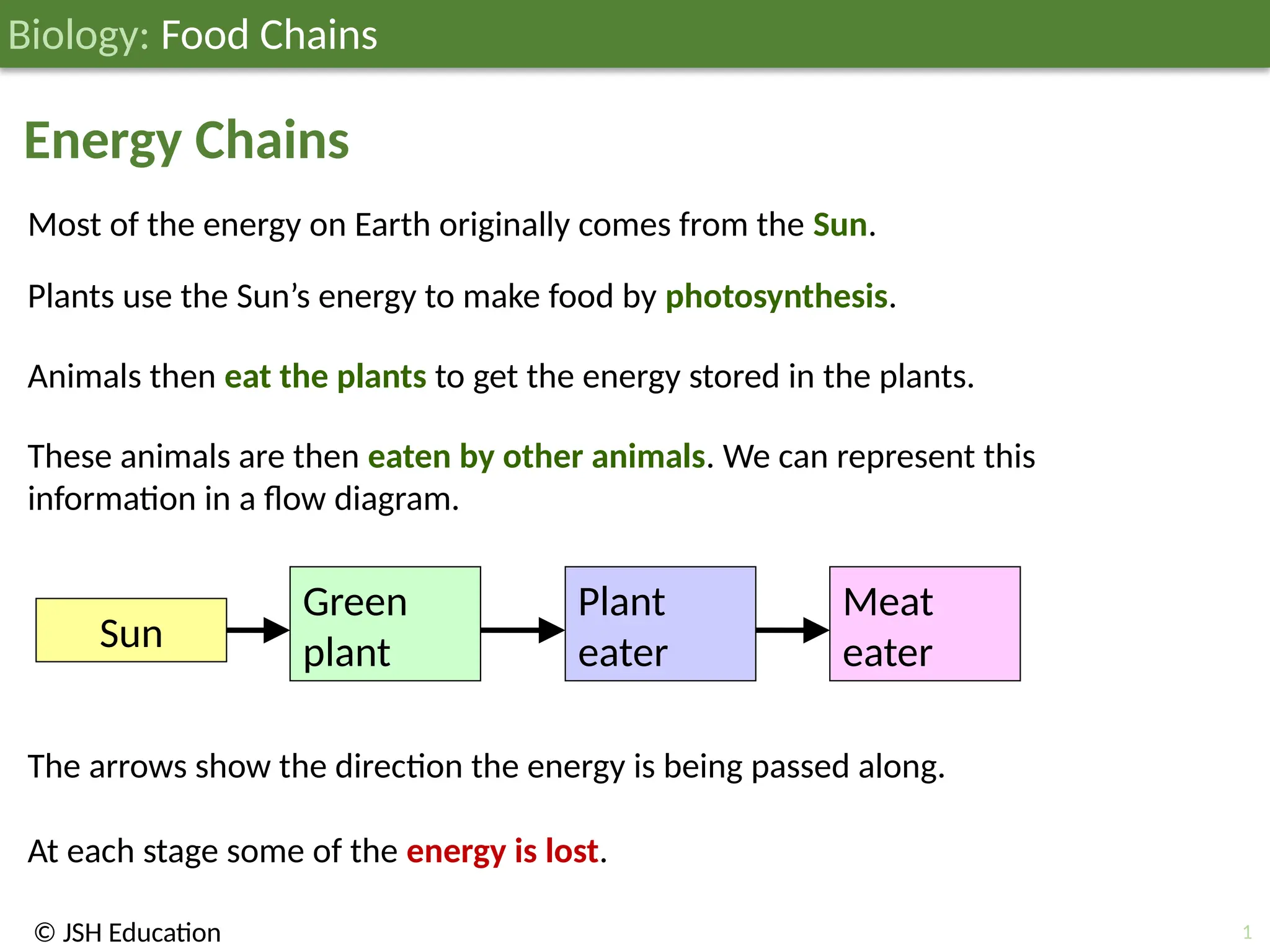 Biology: Food Chains

Energy Chains

Most of the energy on Earth originally comes from the Sun.

Plants use the Sun’s energy to make food by photosynthesis.

Animals then eat the plants to get the energy stored in the plants.

These animals are then eaten by other animals. We can represent this information in a flow diagram.

Sun

Green plant

Plant eater

Meat eater

The arrows show the direction the energy is being passed along.

At each stage some of the energy is lost.

© JSH Education

1